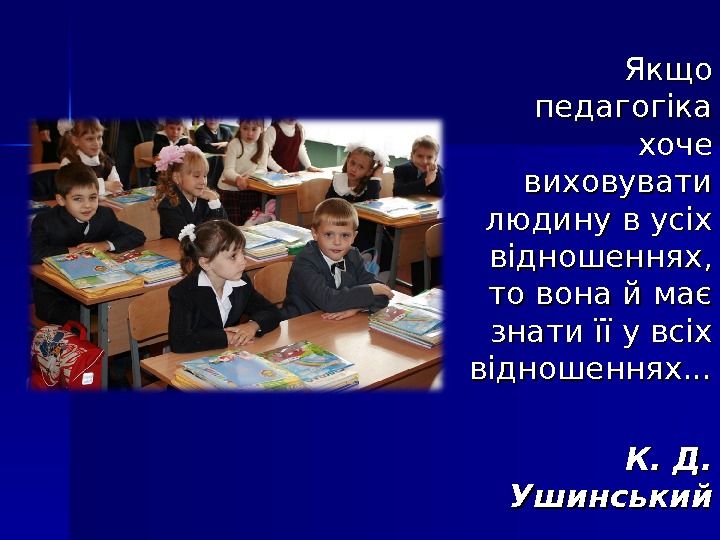 Якщо педагогіка хоче виховувати людину в усіх відношеннях, то вона й має знати її у всіх відношеннях…

К. Д. Ушинський